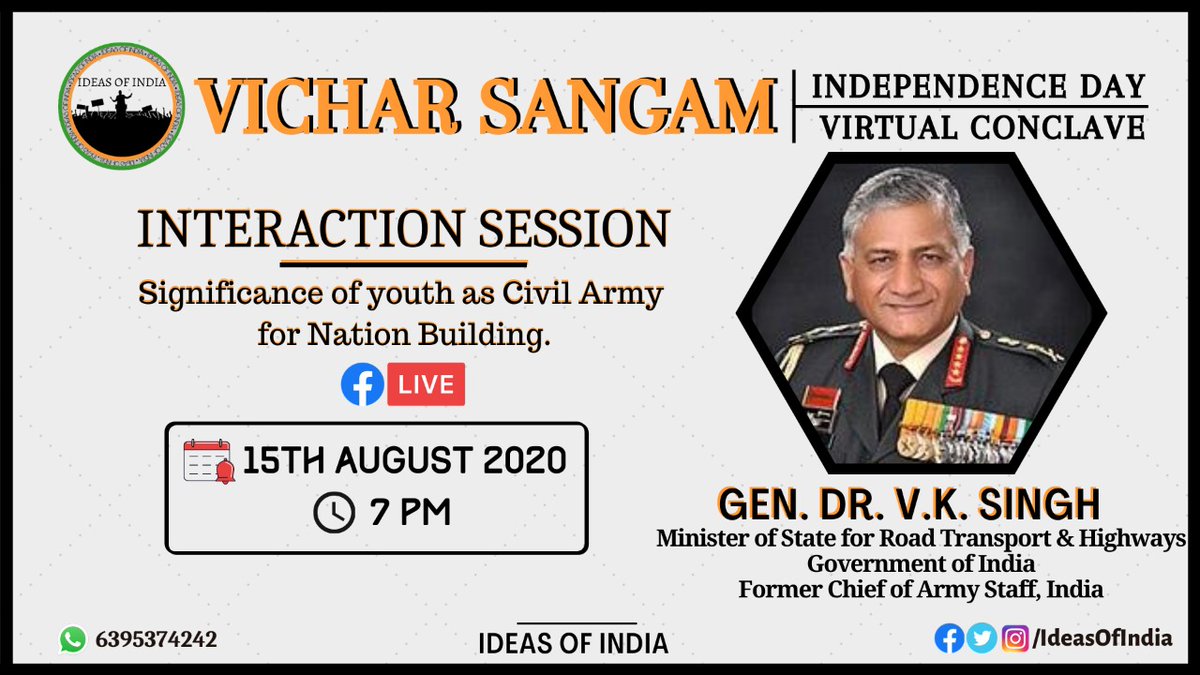 IDEAS OF INDIA

VICHAR SANGAM

INDEPENDENCE DAY
VIRTUAL CONCLAVE

INTERACTION SESSION

Significance of youth as Civil Army for Nation Building.

LIVE

15TH AUGUST 2020
7 PM

GEN. DR. V.K. SINGH
Minister of State for Road Transport & Highways
Government of India
Former Chief of Army Staff, India

6395374242

IDEAS OF INDIA

/IdeasOfIndia